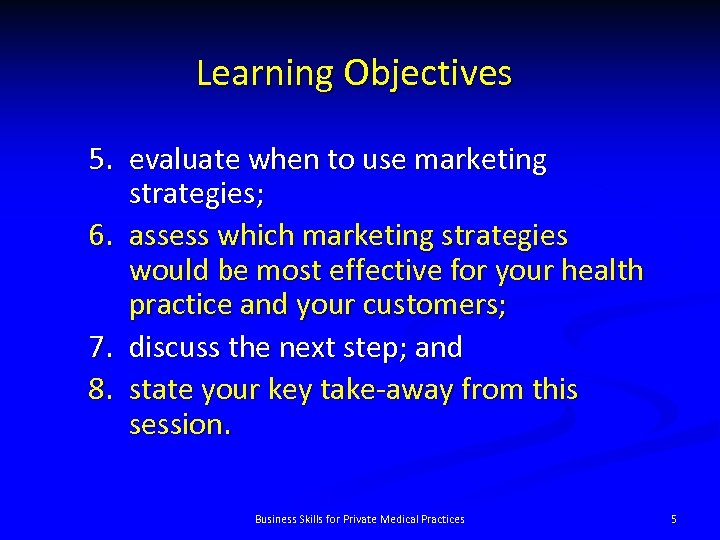 Learning Objectives

5. evaluate when to use marketing strategies;
6. assess which marketing strategies would be most effective for your health practice and your customers;
7. discuss the next step; and
8. state your key take-away from this session.

Business Skills for Private Medical Practices

5